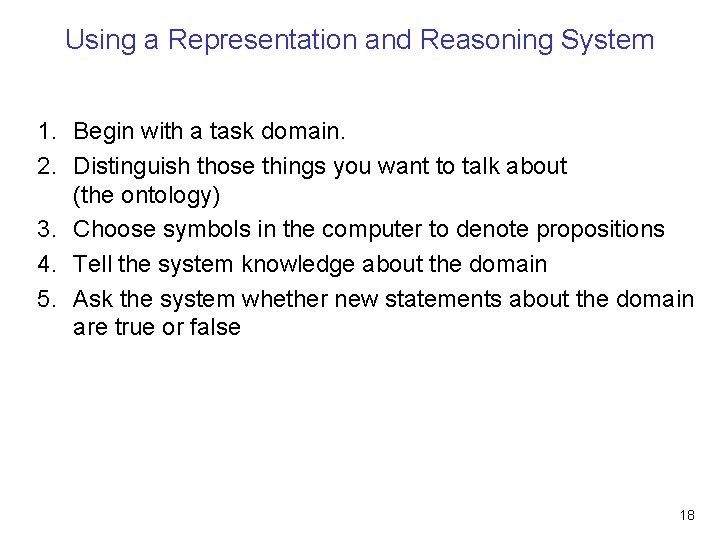 Using a Representation and Reasoning System

1. Begin with a task domain.
2. Distinguish those things you want to talk about (the ontology)
3. Choose symbols in the computer to denote propositions
4. Tell the system knowledge about the domain
5. Ask the system whether new statements about the domain are true or false

18